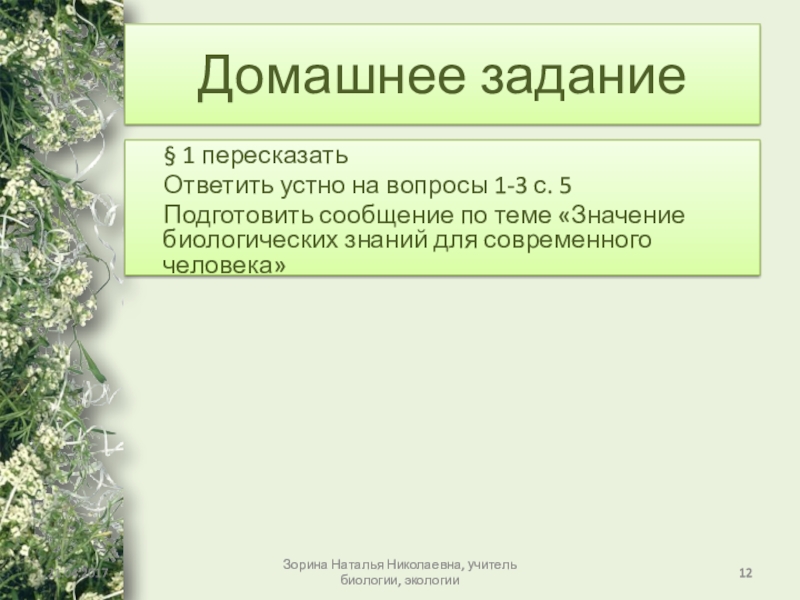 Домашнее задание

§ 1 пересказать

Ответить устно на вопросы 1-3 с. 5

Подготовить сообщение по теме «Значение биологических знаний для современного человека»

Зорина Наталья Николаевна, учитель биологии, экологии

12